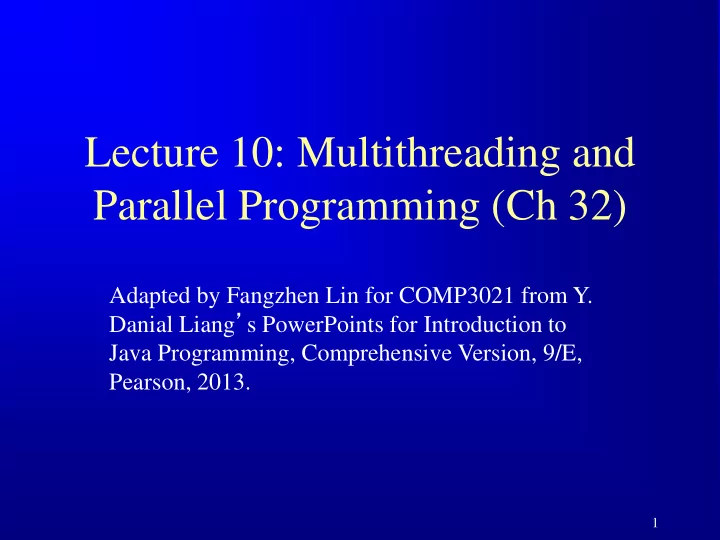 Lecture 10: Multithreading and Parallel Programming (Ch 32)

Adapted by Fangzhen Lin for COMP3021 from Y. Danial Liang’s PowerPoints for Introduction to Java Programming, Comprehensive Version, 9/E, Pearson, 2013.

1